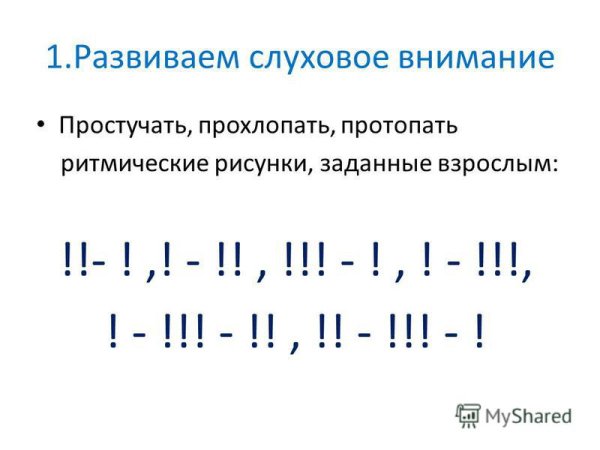 1.Развиваем слуховое внимание

• Простучать, прохлопать, протопать ритмические рисунки, заданные взрослым:

!!- ! ,! - !! , !!! - ! , ! - !!!,

! - !!! - !! , !! - !!! - !

MyShared